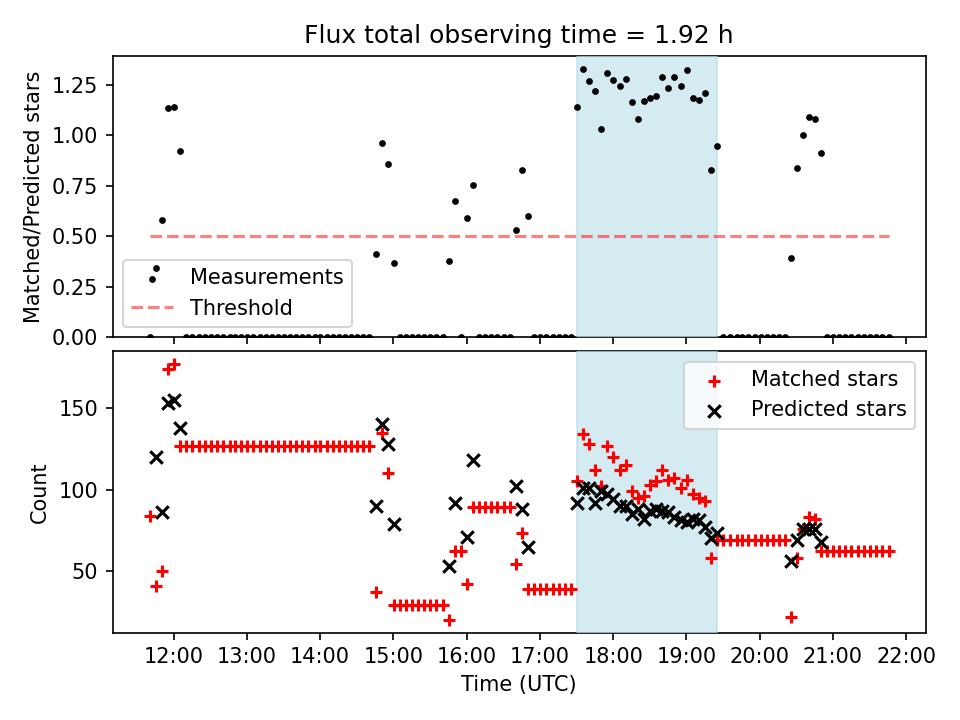 Flux total observing time = 1.92 h

Matched/Predicted stars
1.25
1.00
0.75
0.50
0.25
0.00

Measurements
Threshold

Count
150
100
50

Matched stars
Predicted stars

12:00 13:00 14:00 15:00 16:00 17:00 18:00 19:00 20:00 21:00 22:00
Time (UTC)